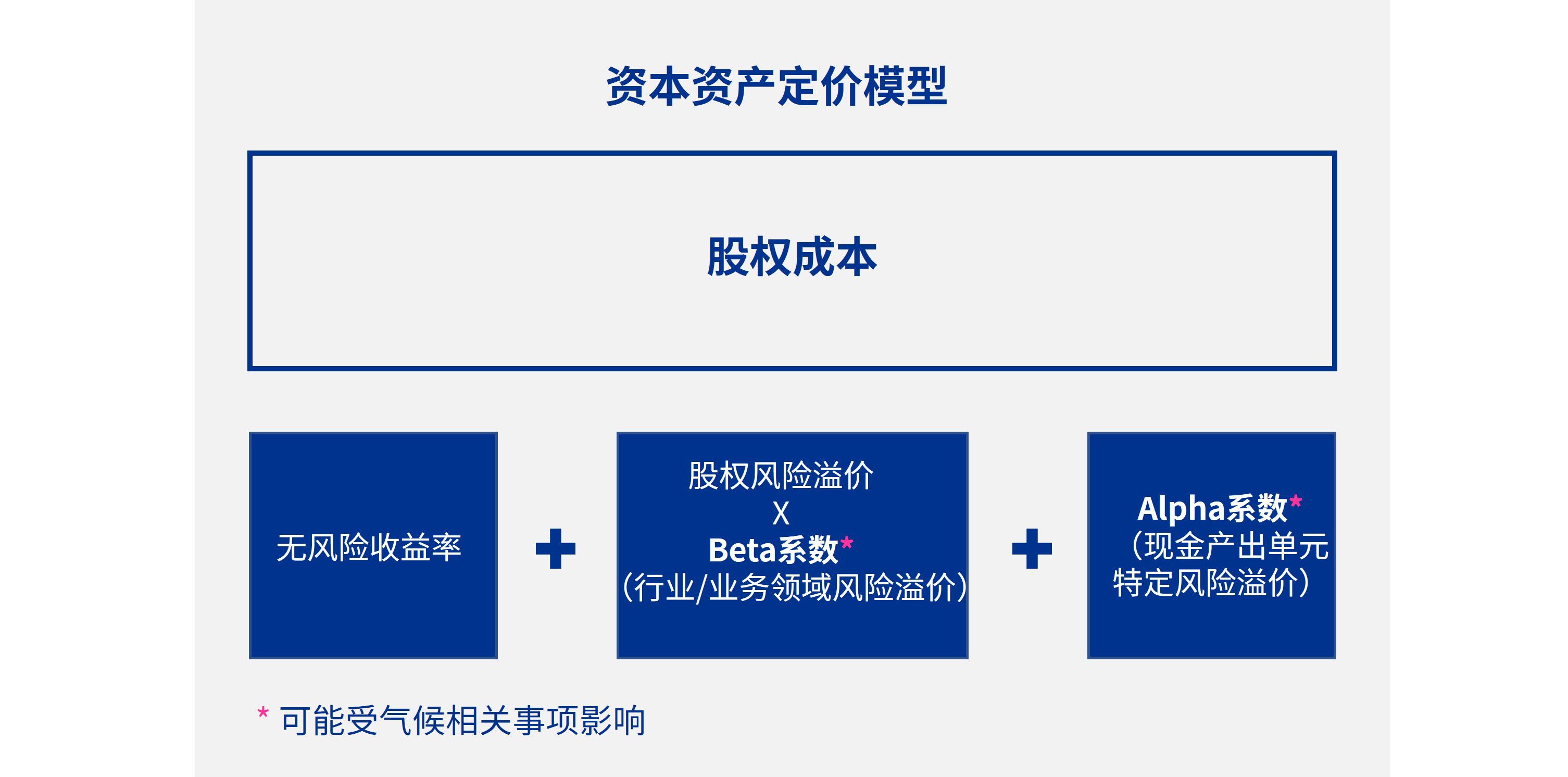 资本资产定价模型

股权成本

无风险收益率

+

股权风险溢价
X
Beta系数*
（行业/业务领域风险溢价）

+

Alpha系数*
（现金产出单元特定风险溢价）

* 可能受气候相关事项影响